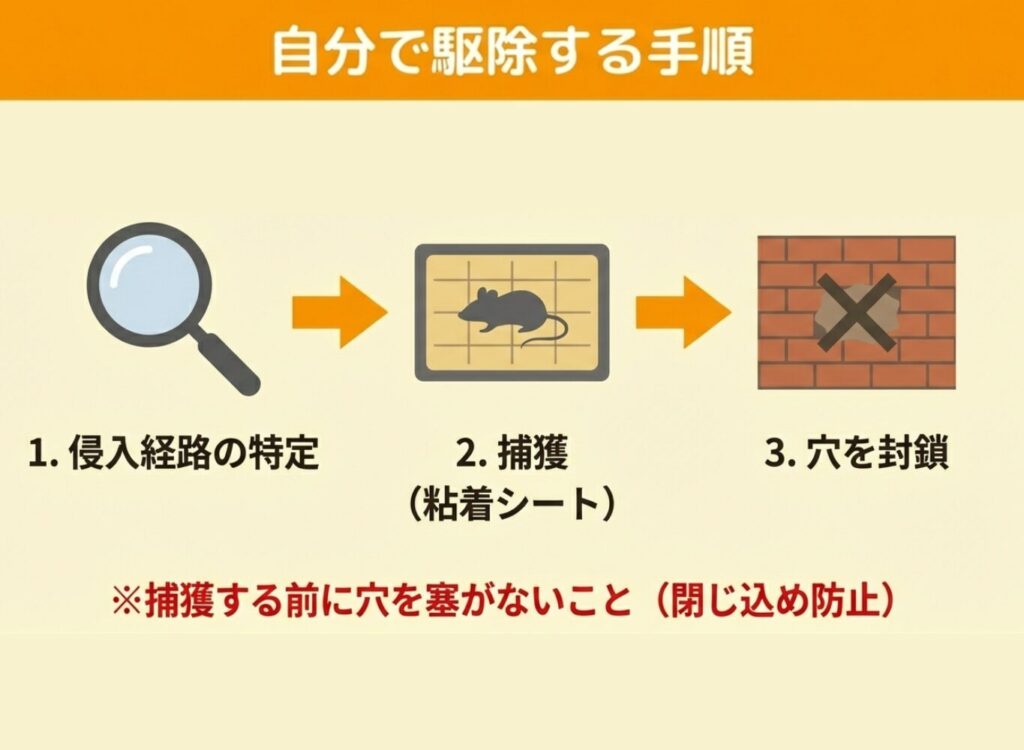 自分で駆除する手順

1. 侵入経路の特定

2. 捕獲
（粘着シート）

3. 穴を封鎖

※捕獲する前に穴を塞がないこと（閉じ込め防止）